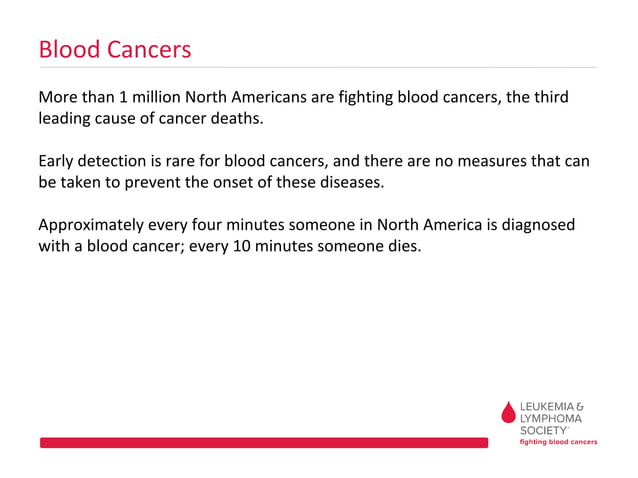 Blood Cancers

More than 1 million North Americans are fighting blood cancers, the third leading cause of cancer deaths.

Early detection is rare for blood cancers, and there are no measures that can be taken to prevent the onset of these diseases.

Approximately every four minutes someone in North America is diagnosed with a blood cancer; every 10 minutes someone dies.

LEUKEMIA & LYMPHOMA SOCIETY®
fighting blood cancers